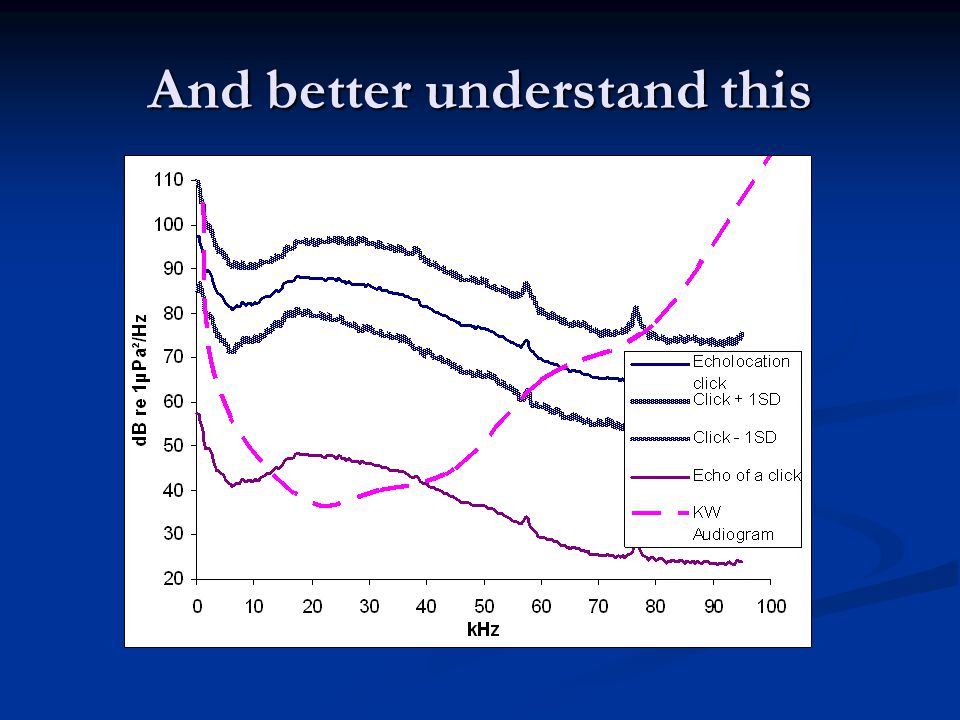 And better understand this

110
100
90
80
70
60
50
40
30
20

dB re 1μPa²/Hz

0 10 20 30 40 50 60 70 80 90 100

kHz

Echolocation click
Click + 1SD
Click - 1SD
Echo of a click
KW Audiogram